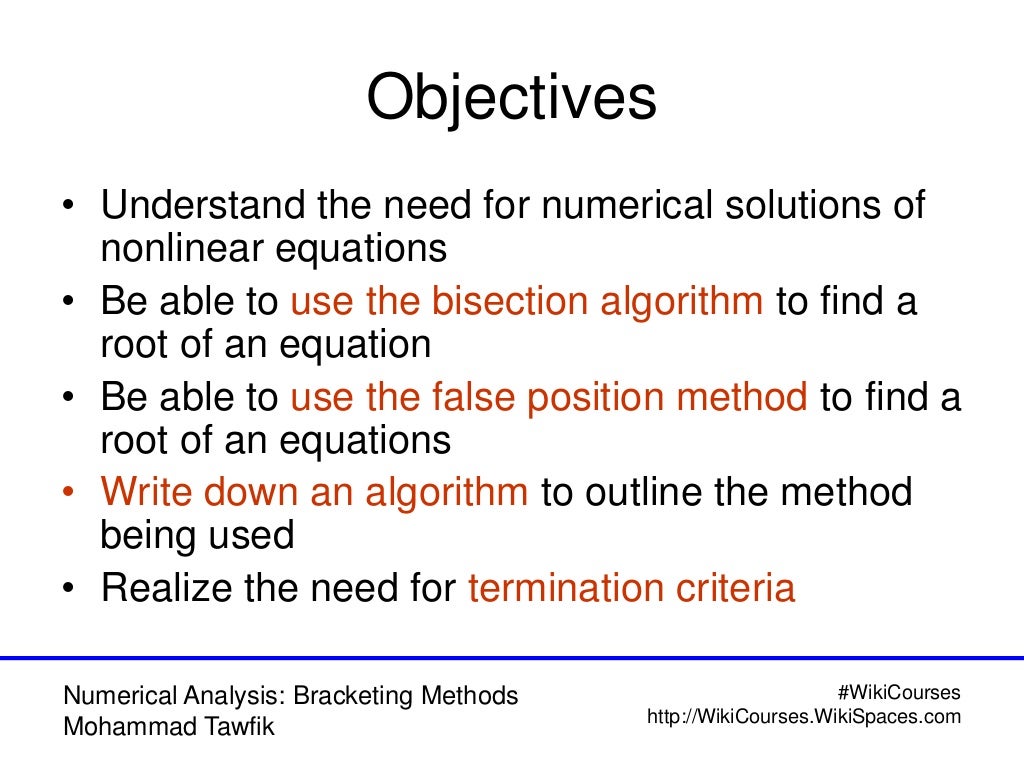 Objectives

• Understand the need for numerical solutions of nonlinear equations
• Be able to use the bisection algorithm to find a root of an equation
• Be able to use the false position method to find a root of an equations
• Write down an algorithm to outline the method being used
• Realize the need for termination criteria

Numerical Analysis: Bracketing Methods
Mohammad Tawfik

#WikiCourses
http://WikiCourses.WikiSpaces.com